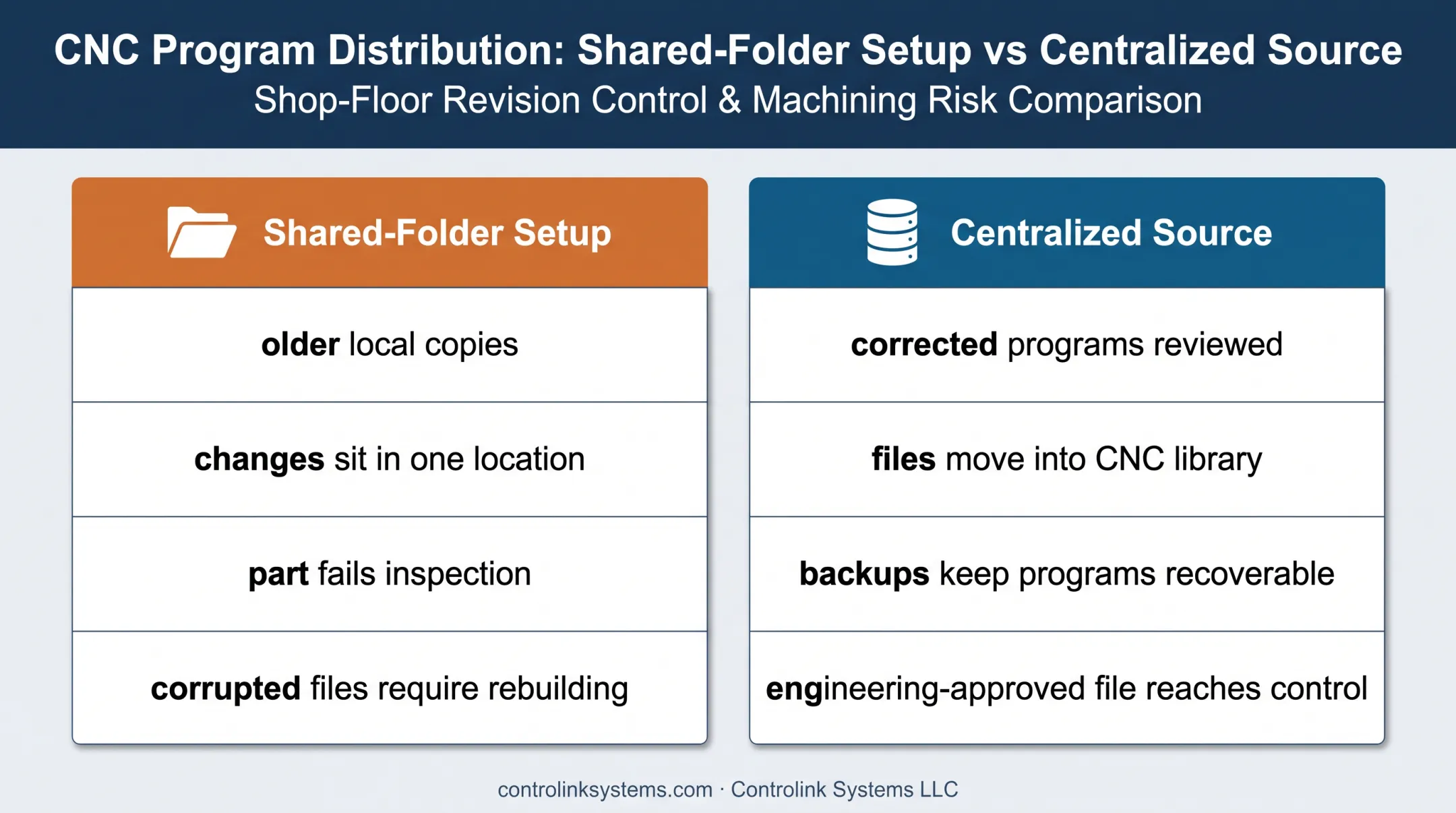 CNC Program Distribution: Shared-Folder Setup vs Centralized Source

Shop-Floor Revision Control & Machining Risk Comparison

Shared-Folder Setup

older local copies

changes sit in one location

part fails inspection

corrupted files require rebuilding

Centralized Source

corrected programs reviewed

files move into CNC library

backups keep programs recoverable

engineering-approved file reaches control

controlinksystems.com · Controlink Systems LLC